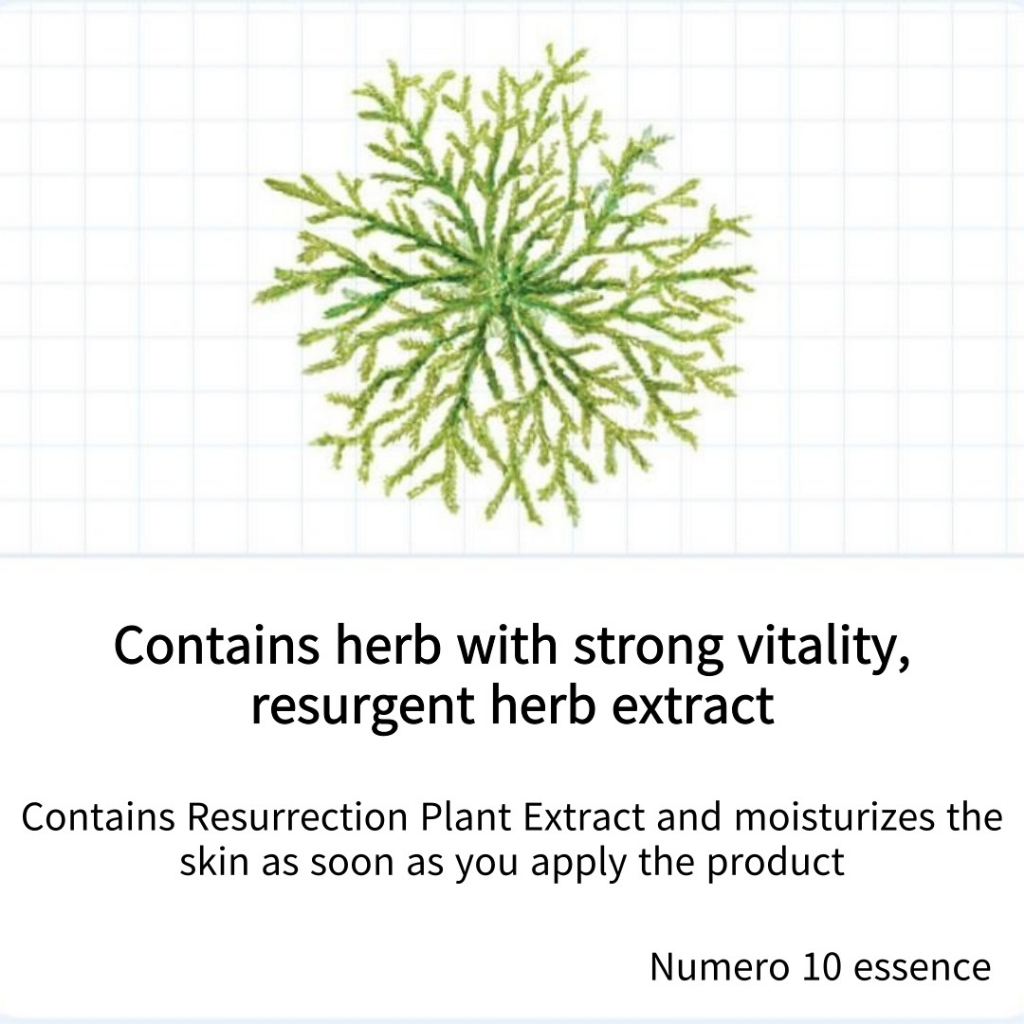 Contains herb with strong vitality, resurgent herb extract

Contains Resurrection Plant Extract and moisturizes the skin as soon as you apply the product

Numero 10 essence